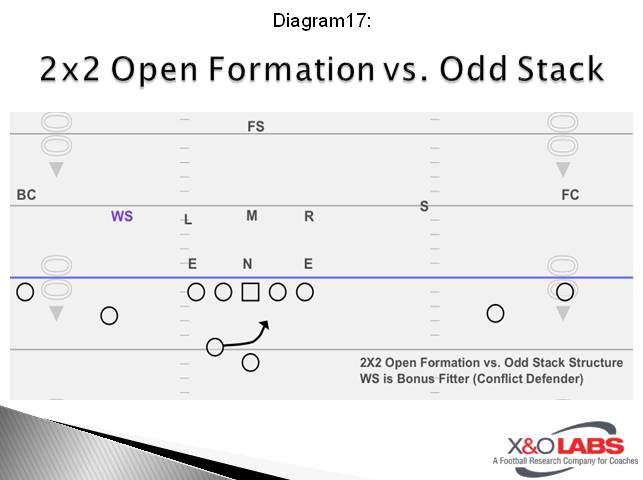 Diagram17:

2x2 Open Formation vs. Odd Stack

FS

BC

FC

S

WS

L

M

R

E

N

E

2X2 Open Formation vs. Odd Stack Structure
WS is Bonus Fitter (Conflict Defender)

X&O LABS
A Football Research Company for Coaches